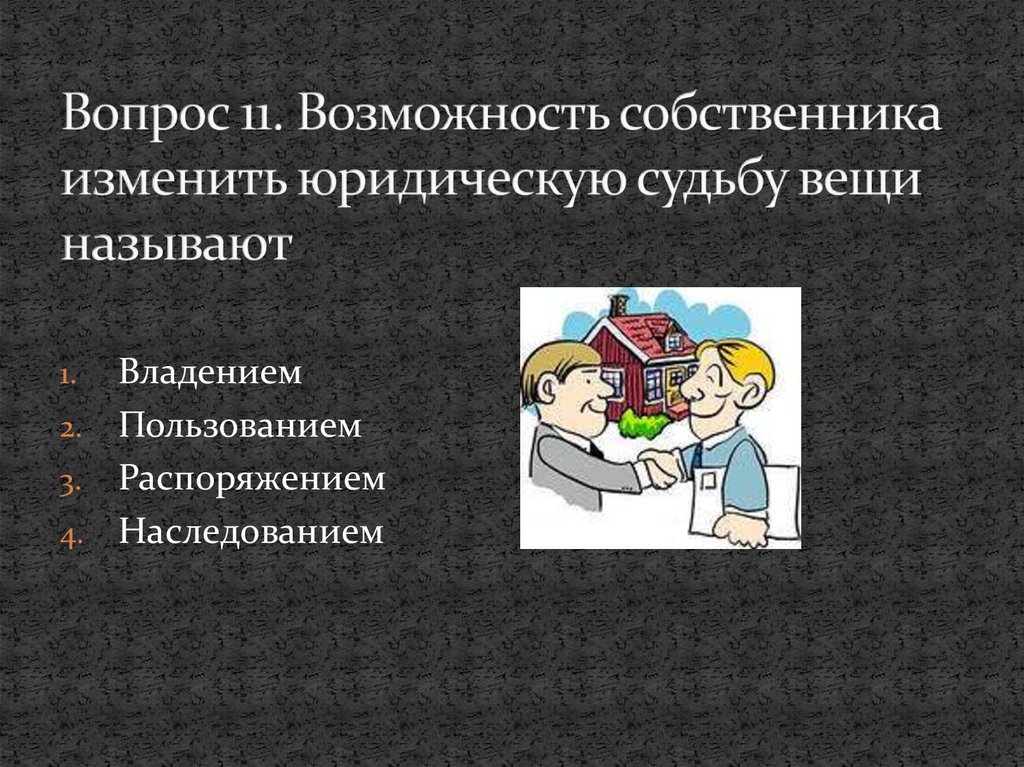 Вопрос 11. Возможность собственника изменить юридическую судьбу вещи называют

1. Владением
2. Пользованием
3. Распоряжением
4. Наследованием